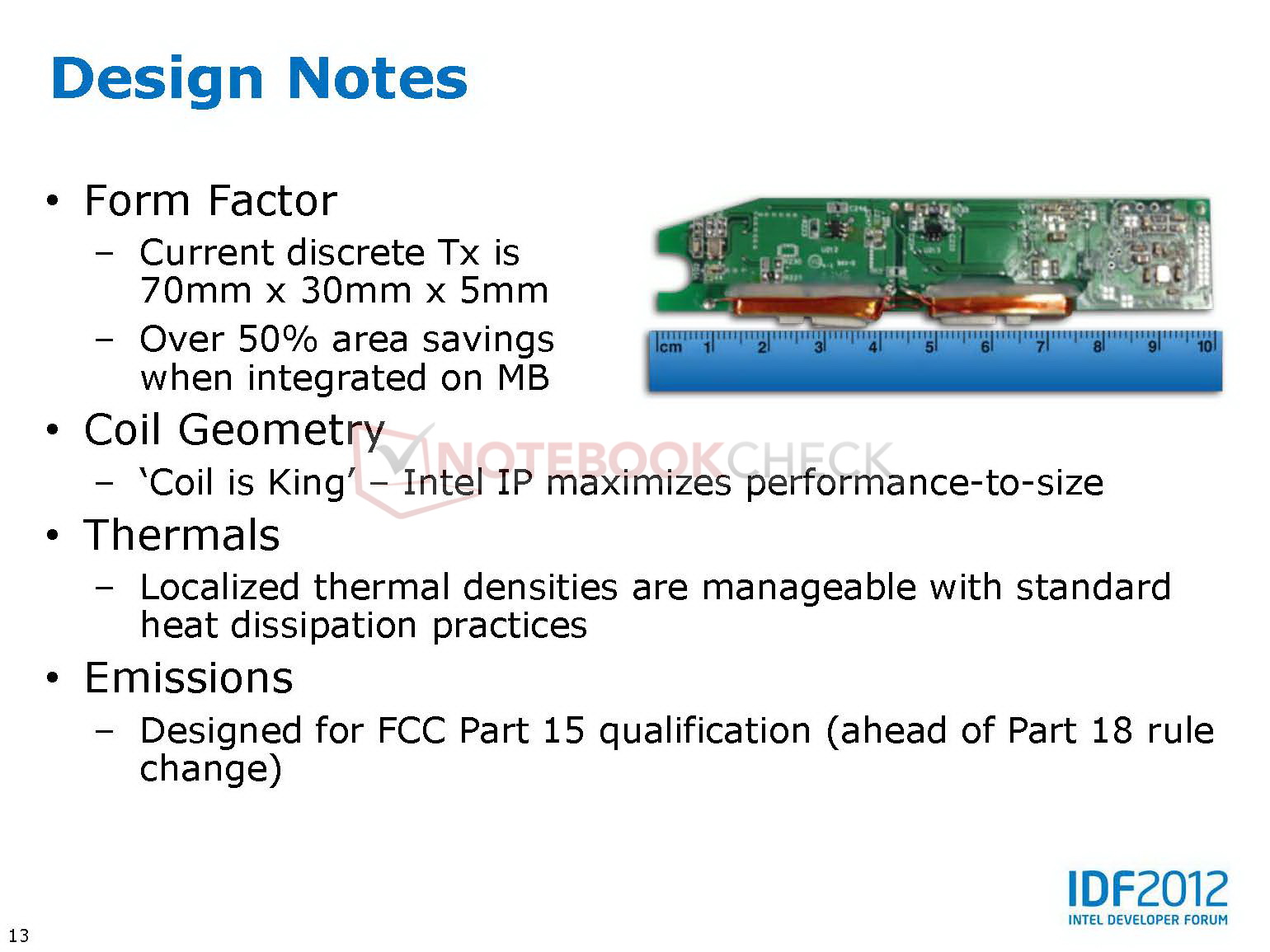 Design Notes

• Form Factor
– Current discrete Tx is 70mm x 30mm x 5mm
– Over 50% area savings when integrated on MB

cm 1 2 3 4 5 6 7 8 9 10

• Coil Geometry
– 'Coil is King' – Intel IP maximizes performance-to-size

NOTEBOOKCHECK

• Thermals
– Localized thermal densities are manageable with standard heat dissipation practices
• Emissions
– Designed for FCC Part 15 qualification (ahead of Part 18 rule change)

13

IDF2012
INTEL DEVELOPER FORUM